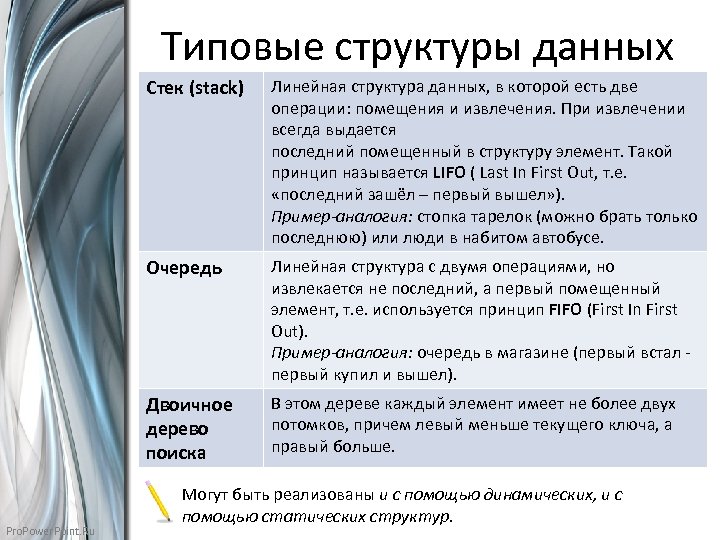 Типовые структуры данных

| Стек (stack) | Линейная структура данных, в которой есть две операции: помещения и извлечения. При извлечении всегда выдается последний помещенный в структуру элемент. Такой принцип называется LIFO ( Last In First Out, т.е. «последний зашёл – первый вышел»). Пример-аналогия: стопка тарелок (можно брать только последнюю) или люди в набитом автобусе. |
|---|---|
| Очередь | Линейная структура с двумя операциями, но извлекается не последний, а первый помещенный элемент, т.е. используется принцип FIFO (First In First Out). Пример-аналогия: очередь в магазине (первый встал - первый купил и вышел). |
| Двоичное дерево поиска | В этом дереве каждый элемент имеет не более двух потомков, причем левый меньше текущего ключа, а правый больше. |

Могут быть реализованы и с помощью динамических, и с помощью статических структур.

ProPowerPoint.Ru